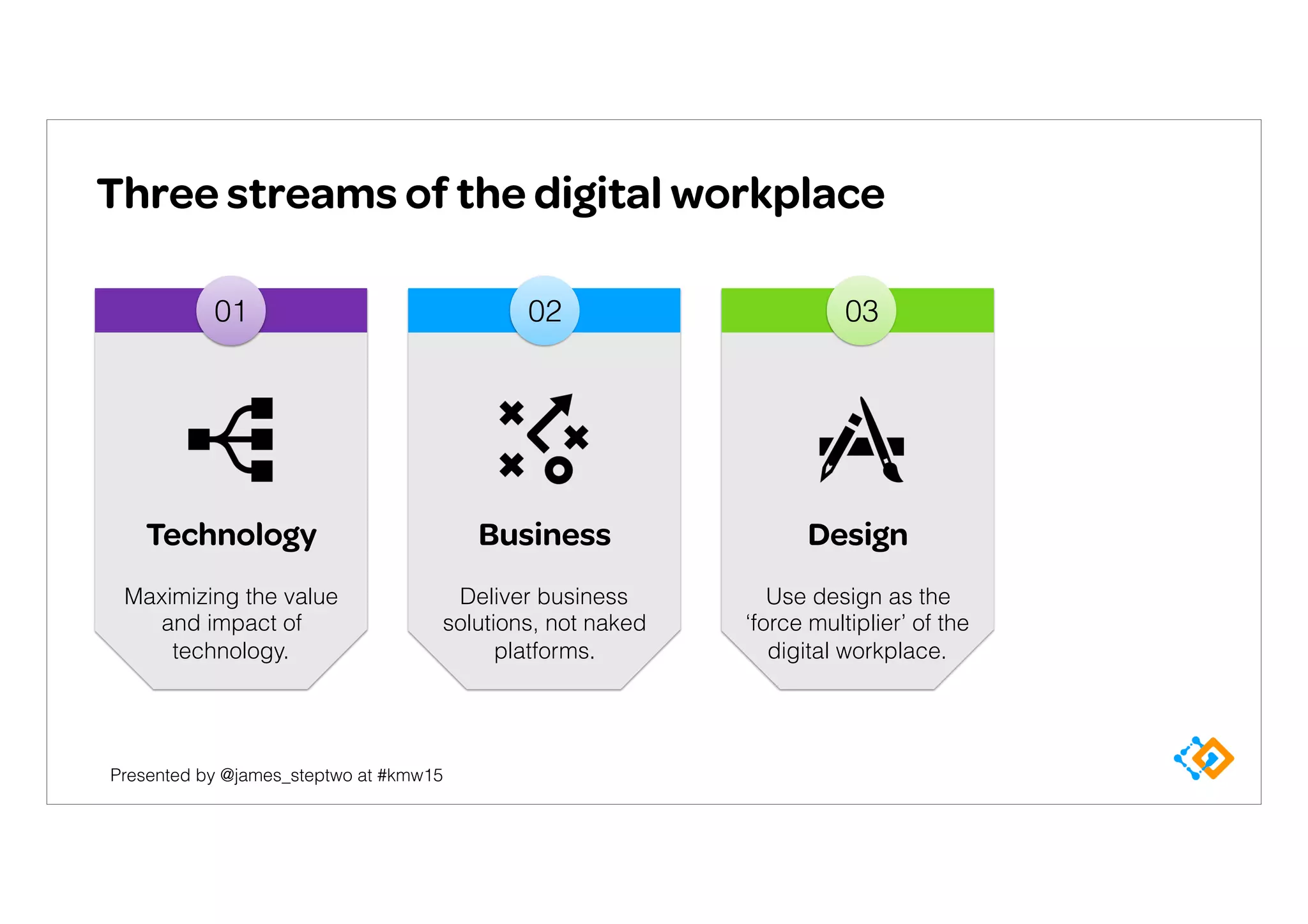 Three streams of the digital workplace

01

Technology

Maximizing the value and impact of technology.

02

Business

Deliver business solutions, not naked platforms.

03

Design

Use design as the ‘force multiplier’ of the digital workplace.

Presented by @james_steptwo at #kmw15